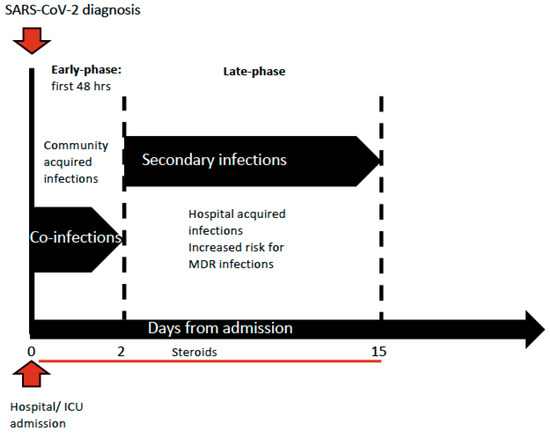 SARS-CoV-2 diagnosis

Early-phase: first 48 hrs

Late-phase

Community acquired infections

Secondary infections

Co-infections

Hospital acquired infections
Increased risk for MDR infections

Days from admission

0

2

Steroids

15

Hospital/ ICU admission